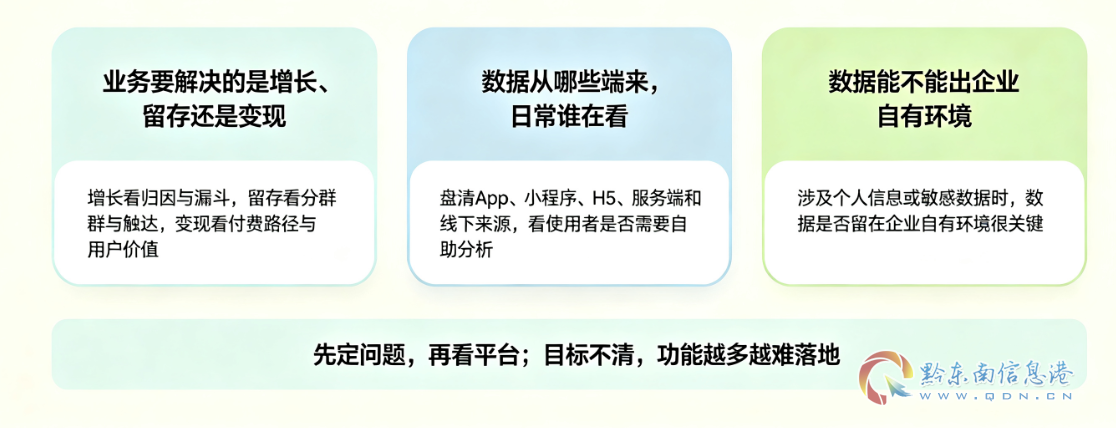 业务要解决的是增长、留存还是变现

增长看归因与漏斗，留存看分群群与触达，变现看付费路径与用户价值

数据从哪些端来，日常谁在看

盘清App、小程序、H5、服务端和线下来源，看使用者是否需要自助分析

数据能不能出企业自有环境

涉及个人信息或敏感数据时，数据是否留在企业自有环境很关键

先定问题，再看平台；目标不清，功能越多越难落地

黔东南信息港
WWW.QDN.CN